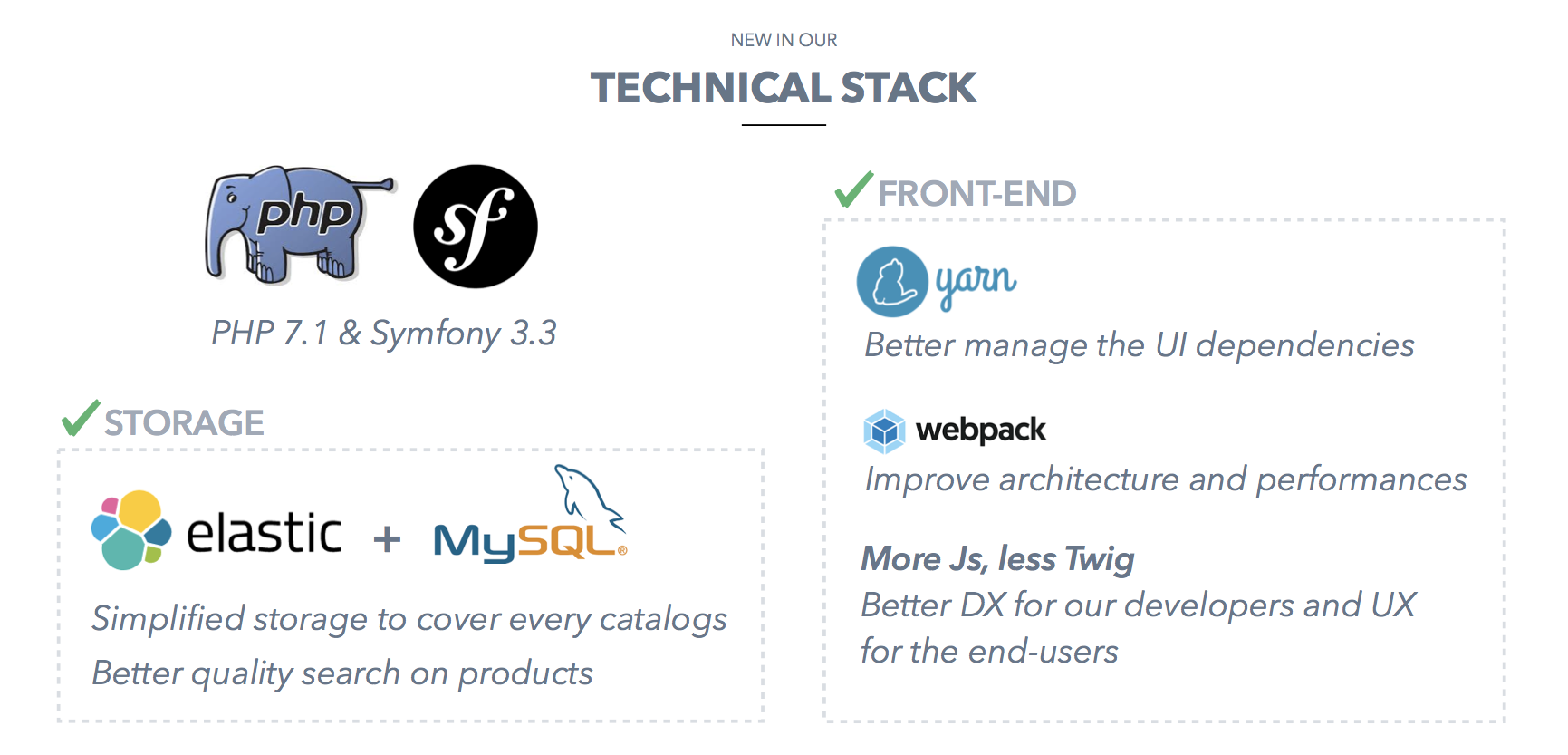 NEW IN OUR

TECHNICAL STACK

php

sf

PHP 7.1 & Symfony 3.3

STORAGE

elastic + MySQL®

Simplified storage to cover every catalogs

Better quality search on products

FRONT-END

yarn

Better manage the UI dependencies

webpack

Improve architecture and performances

More Js, less Twig

Better DX for our developers and UX for the end-users